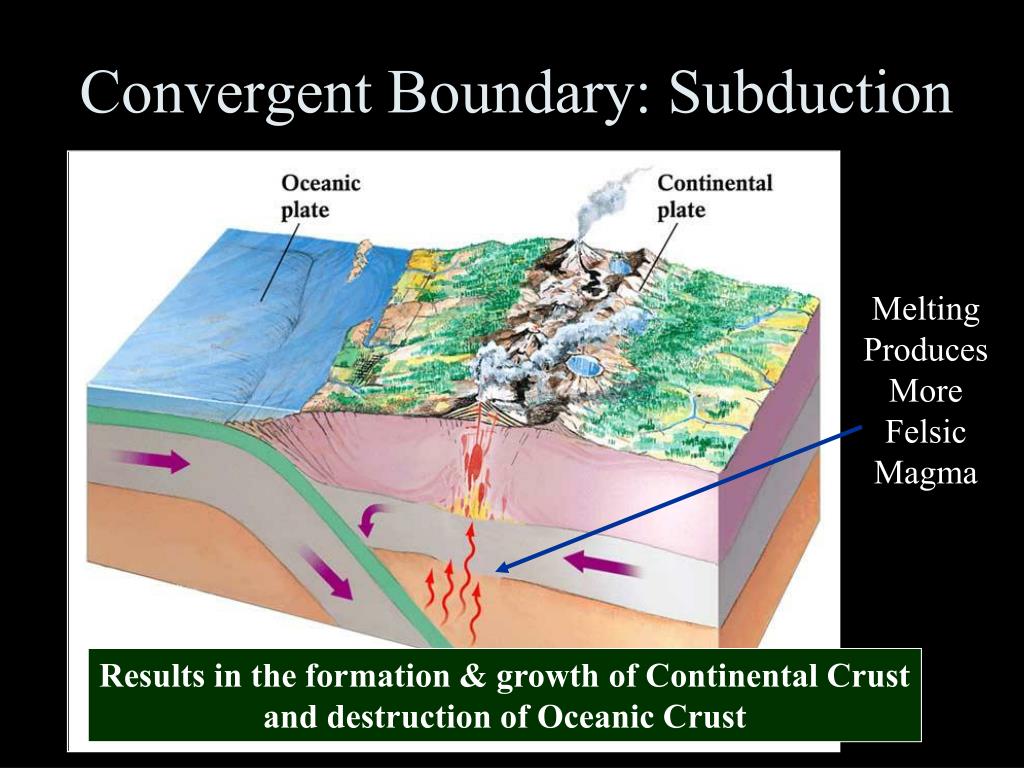 Convergent Boundary: Subduction

Oceanic plate

Continental plate

Melting Produces More Felsic Magma

Results in the formation & growth of Continental Crust and destruction of Oceanic Crust